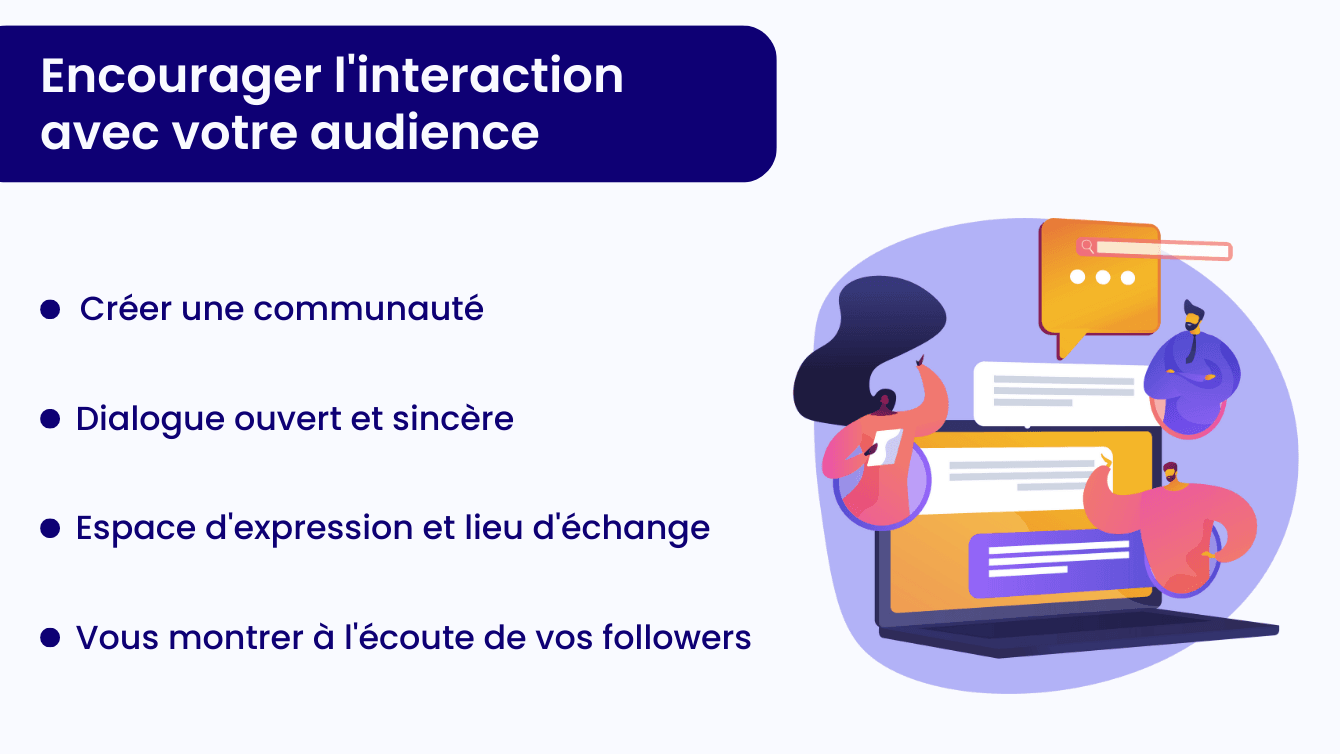 Encourager l'interaction avec votre audience

• Créer une communauté

• Dialogue ouvert et sincère

• Espace d'expression et lieu d'échange

• Vous montrer à l'écoute de vos followers